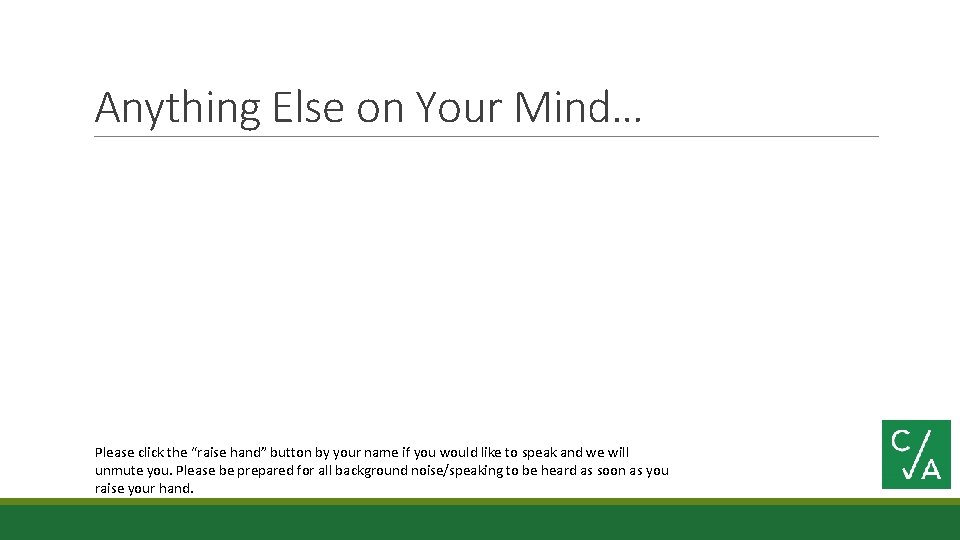 Anything Else on Your Mind…

Please click the "raise hand" button by your name if you would like to speak and we will unmute you. Please be prepared for all background noise/speaking to be heard as soon as you raise your hand.

C/A